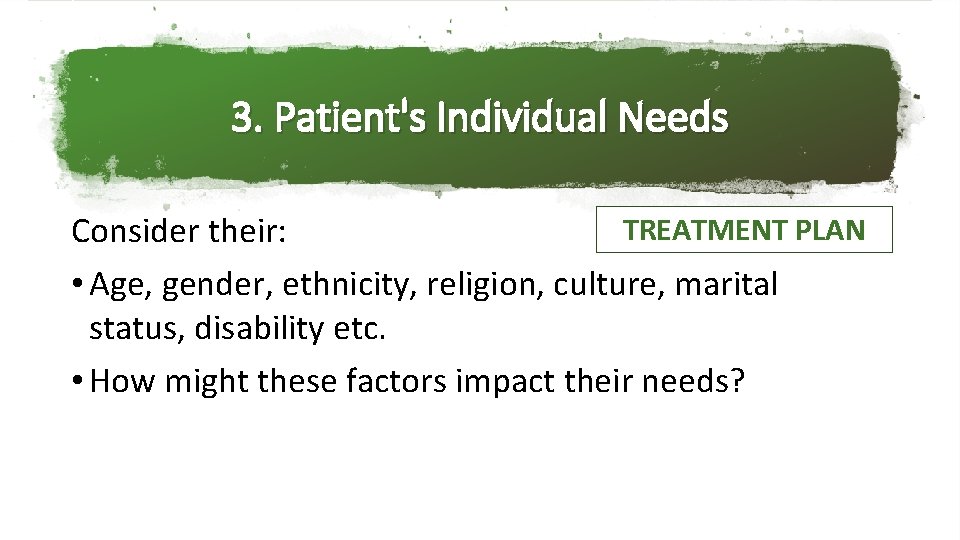 3. Patient's Individual Needs

Consider their:

TREATMENT PLAN

• Age, gender, ethnicity, religion, culture, marital status, disability etc.

• How might these factors impact their needs?